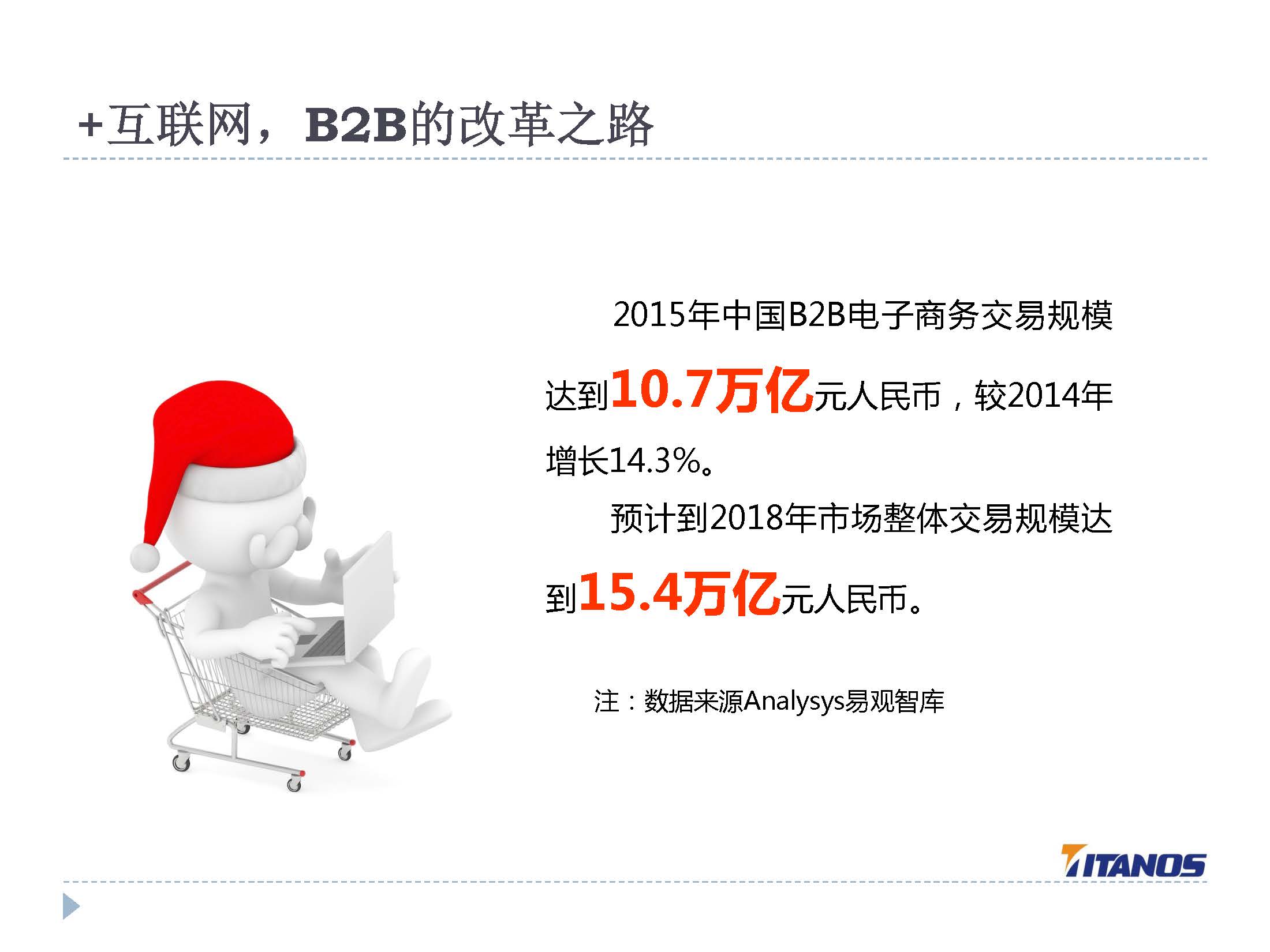 +互联网，B2B的改革之路

2015年中国B2B电子商务交易规模达到10.7万亿元人民币，较2014年增长14.3%。

预计到2018年市场整体交易规模达到15.4万亿元人民币。

注：数据来源Analysys易观智库

TITANOS